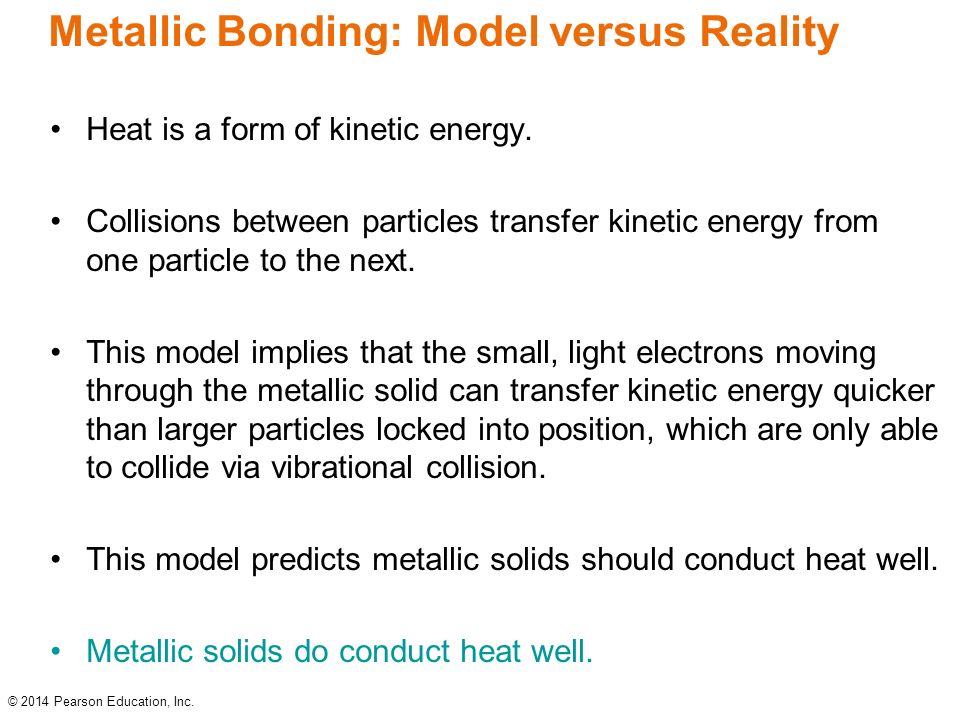 Metallic Bonding: Model versus Reality

• Heat is a form of kinetic energy.

• Collisions between particles transfer kinetic energy from one particle to the next.

• This model implies that the small, light electrons moving through the metallic solid can transfer kinetic energy quicker than larger particles locked into position, which are only able to collide via vibrational collision.

• This model predicts metallic solids should conduct heat well.

• Metallic solids do conduct heat well.

© 2014 Pearson Education, Inc.